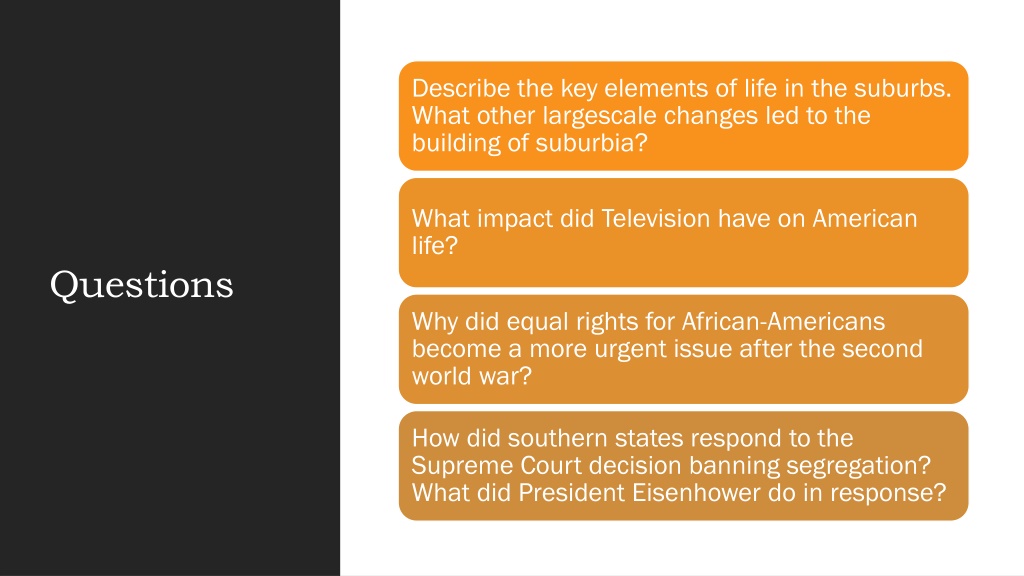 Questions

Describe the key elements of life in the suburbs. What other largescale changes led to the building of suburbia?

What impact did Television have on American life?

Why did equal rights for African-Americans become a more urgent issue after the second world war?

How did southern states respond to the Supreme Court decision banning segregation? What did President Eisenhower do in response?